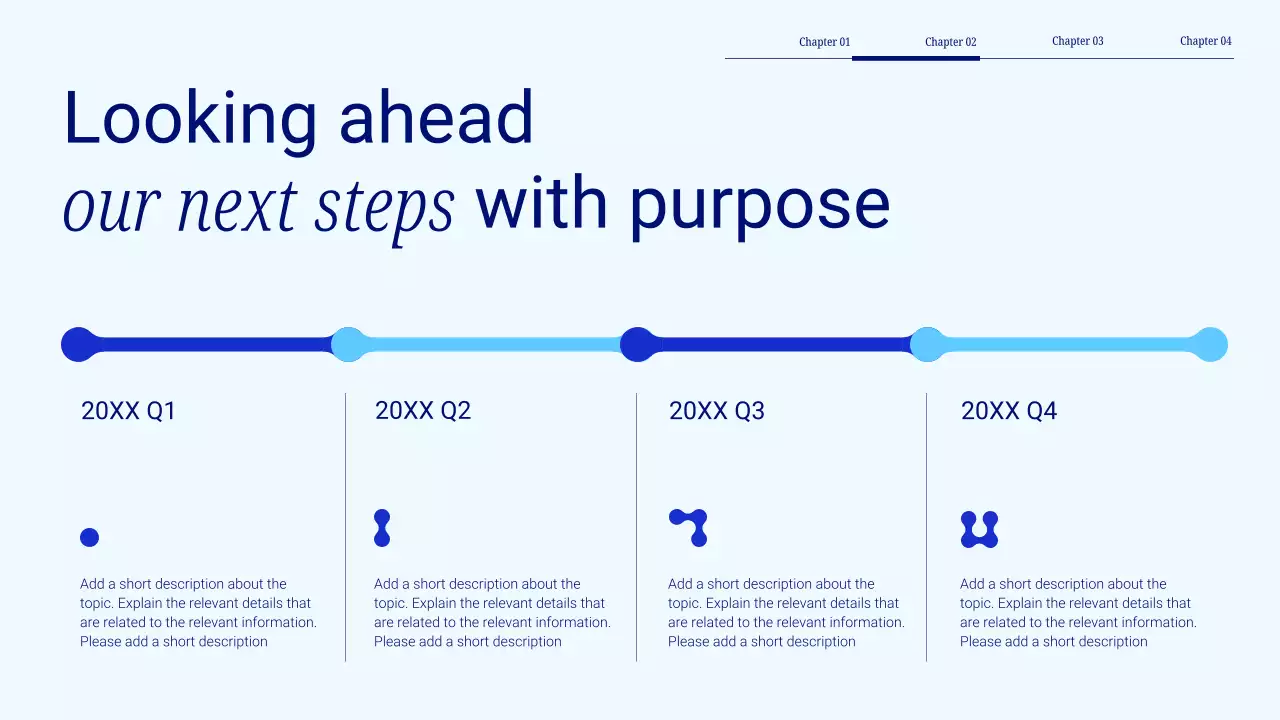 Chapter 01 Chapter 02 Chapter 03 Chapter 04

Looking ahead
our next steps with purpose

20XX Q1

Add a short description about the topic. Explain the relevant details that are related to the relevant information. Please add a short description

20XX Q2

Add a short description about the topic. Explain the relevant details that are related to the relevant information. Please add a short description

20XX Q3

Add a short description about the topic. Explain the relevant details that are related to the relevant information. Please add a short description

20XX Q4

Add a short description about the topic. Explain the relevant details that are related to the relevant information. Please add a short description